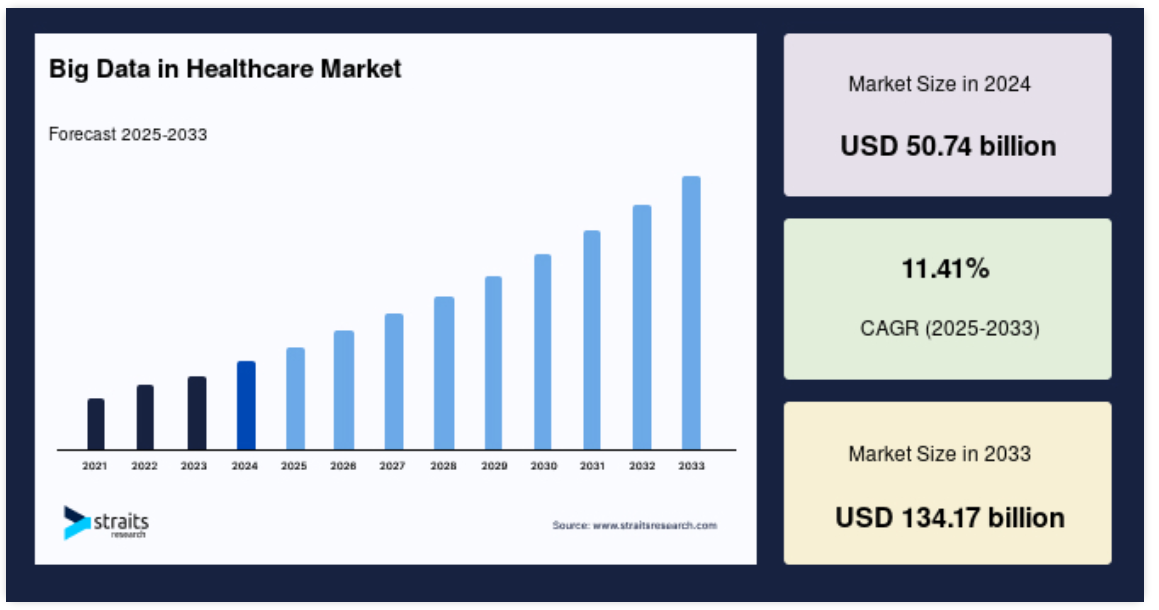 Big Data in Healthcare Market

Forecast 2025-2033

2021 2022 2023 2024 2025 2026 2027 2028 2029 2030 2031 2032 2033

straits research

Source: www.straitsresearch.com

Market Size in 2024

USD 50.74 billion

11.41%

CAGR (2025-2033)

Market Size in 2033

USD 134.17 billion